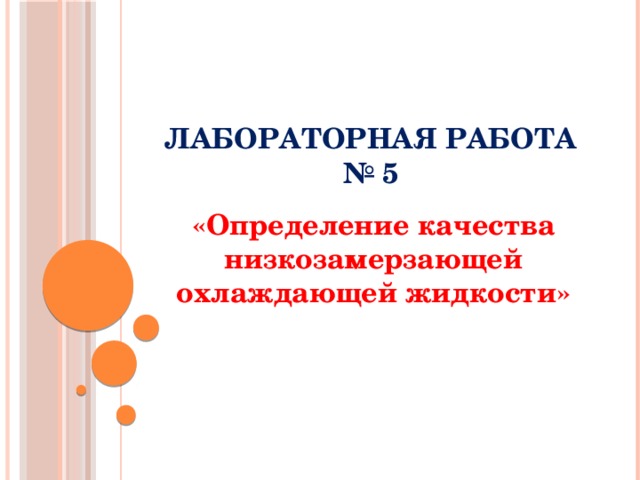 ЛАБОРАТОРНАЯ РАБОТА № 5

«Определение качества низкозамерзающей охлаждающей жидкости»